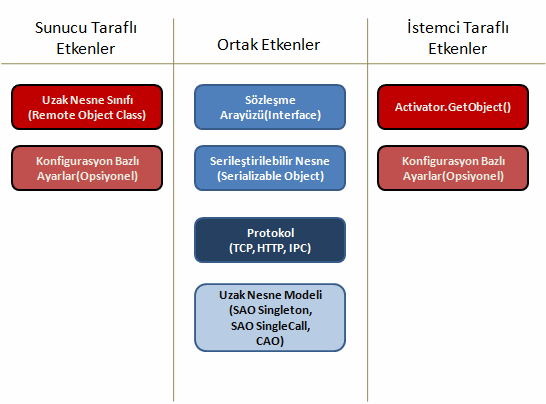 Sunucu Taraflı Etkenler

Uzak Nesne Sınıfı (Remote Object Class)

Konfigurasyon Bazlı Ayarlar(Opsiyonel)

Ortak Etkenler

Sözleşme Arayüzü(Interface)

Serileştirilebilir Nesne (Serializable Object)

Protokol (TCP, HTTP, IPC)

Uzak Nesne Modeli (SAO Singleton, SAO SingleCall, CAO)

İstemci Taraflı Etkenler

Activator.GetObject()

Konfigurasyon Bazlı Ayarlar(Opsiyonel)